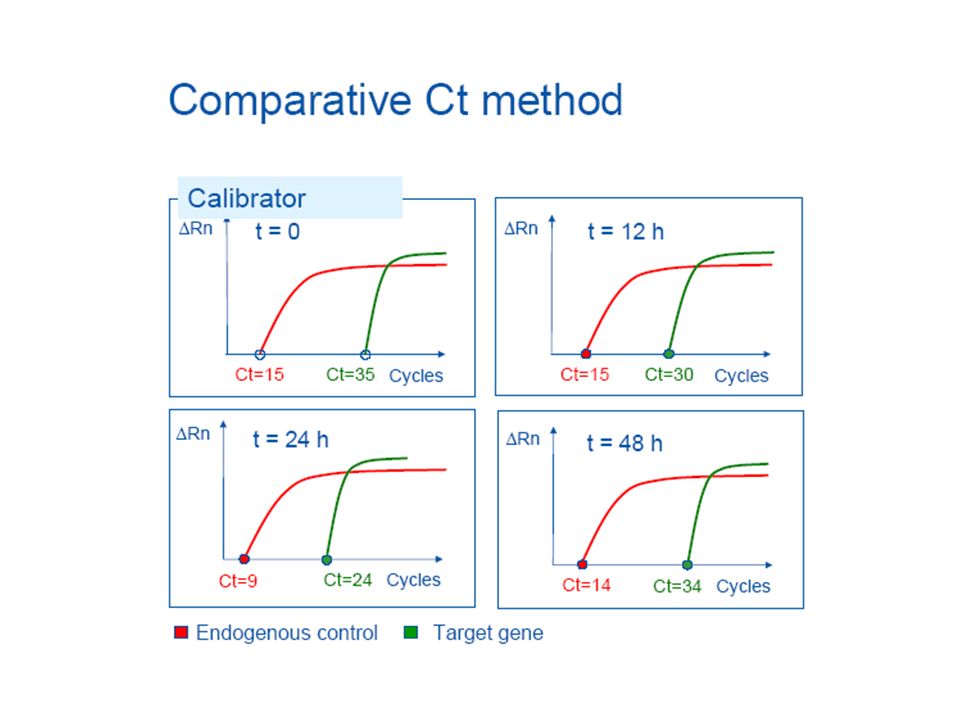 Comparative Ct method

Calibrator

ΔRn
t = 0
Ct=15
Ct=35
Cycles

ΔRn
t = 12 h
Ct=15
Ct=30
Cycles

ΔRn
t = 24 h
Ct=9
Ct=24
Cycles

ΔRn
t = 48 h
Ct=14
Ct=34
Cycles

Endogenous control
Target gene